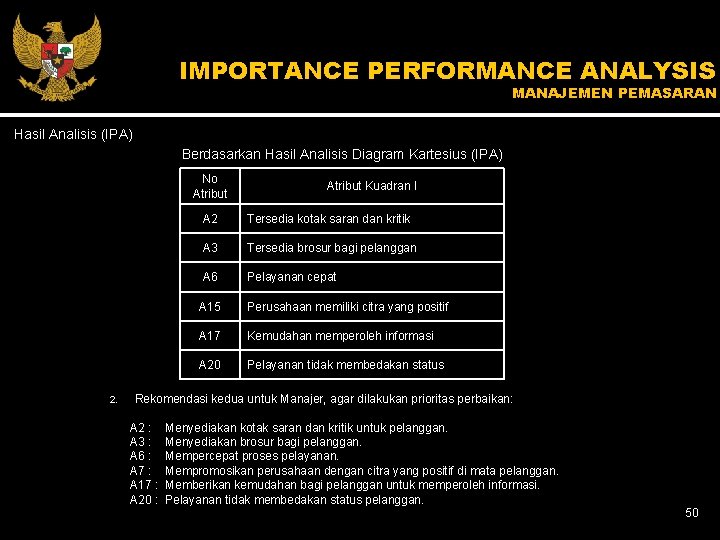 IMPORTANCE PERFORMANCE ANALYSIS
MANAJEMEN PEMASARAN

Hasil Analisis (IPA)

Berdasarkan Hasil Analisis Diagram Kartesius (IPA)

| No Atribut | Atribut Kuadran I |
|---|---|
| A2 | Tersedia kotak saran dan kritik |
| A3 | Tersedia brosur bagi pelanggan |
| A6 | Pelayanan cepat |
| A15 | Perusahaan memiliki citra yang positif |
| A17 | Kemudahan memperoleh informasi |
| A20 | Pelayanan tidak membedakan status |

2. Rekomendasi kedua untuk Manajer, agar dilakukan prioritas perbaikan:

A2 : Menyediakan kotak saran dan kritik untuk pelanggan.
A3 : Menyediakan brosur bagi pelanggan.
A6 : Mempercepat proses pelayanan.
A7 : Mempromosikan perusahaan dengan citra yang positif di mata pelanggan.
A17 : Memberikan kemudahan bagi pelanggan untuk memperoleh informasi.
A20 : Pelayanan tidak membedakan status pelanggan.

50